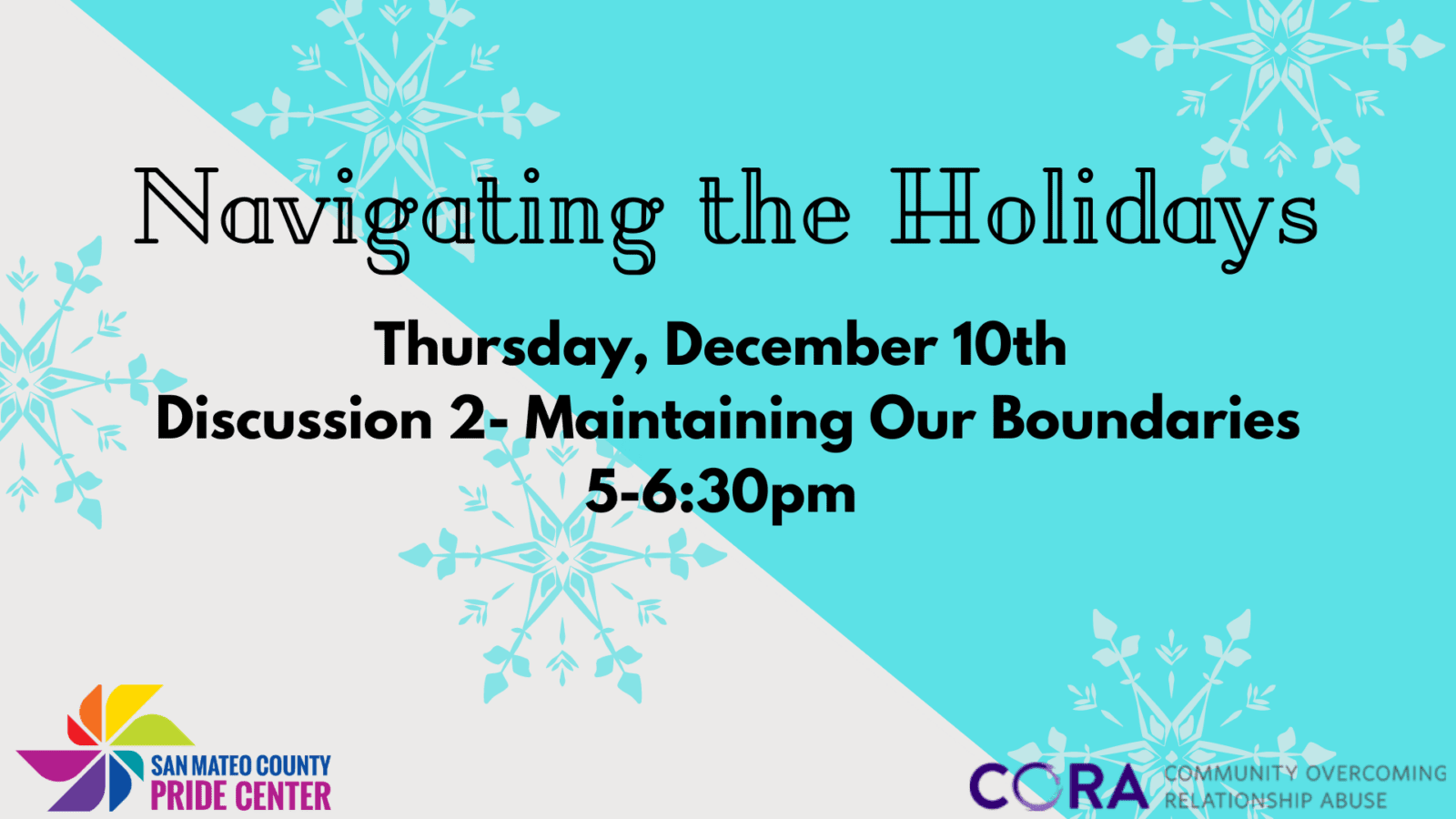 Navigating the Holidays

Thursday, December 10th
Discussion 2- Maintaining Our Boundaries
5-6:30pm

SAN MATEO COUNTY
PRIDE CENTER

CORA COMMUNITY OVERCOMING RELATIONSHIP ABUSE